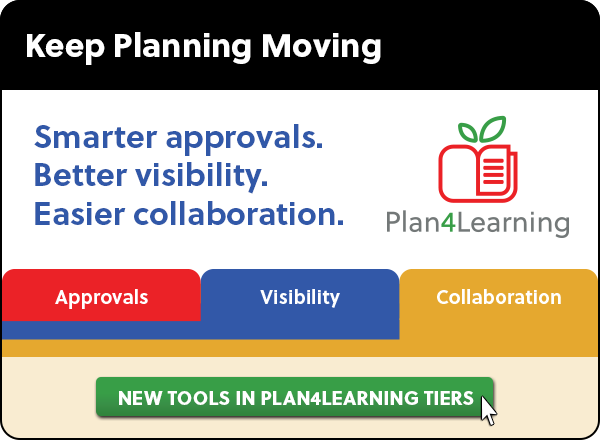 Keep Planning Moving

Smarter approvals.
Better visibility.
Easier collaboration.

Plan4Learning

Approvals

Visibility

Collaboration

NEW TOOLS IN PLAN4LEARNING TIERS